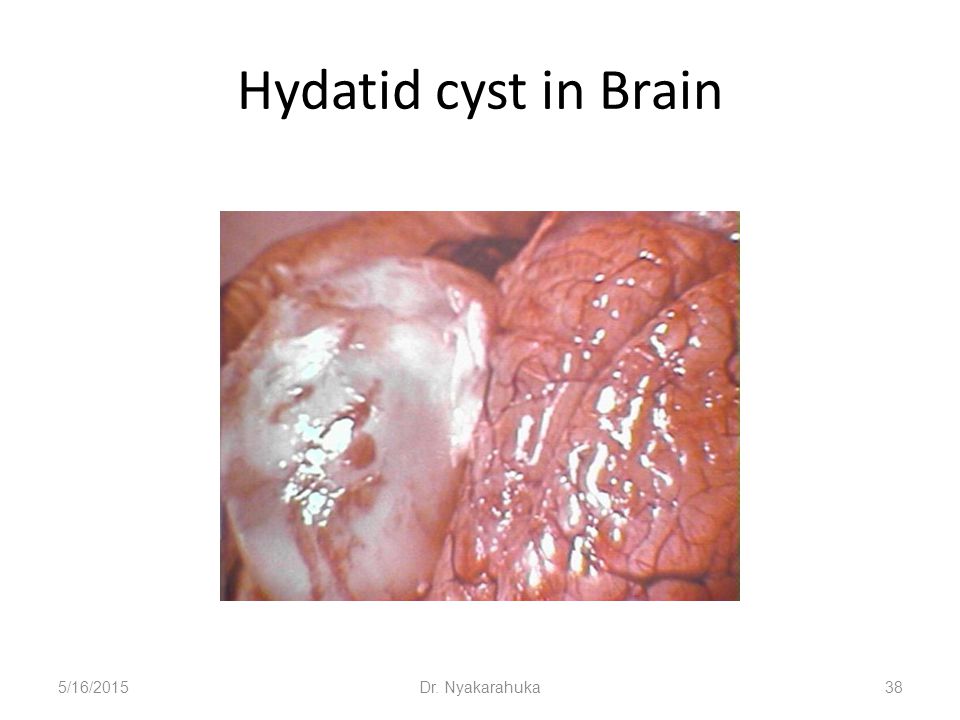 Hydatid cyst in Brain

5/16/2015

Dr. Nyakarahuka

38